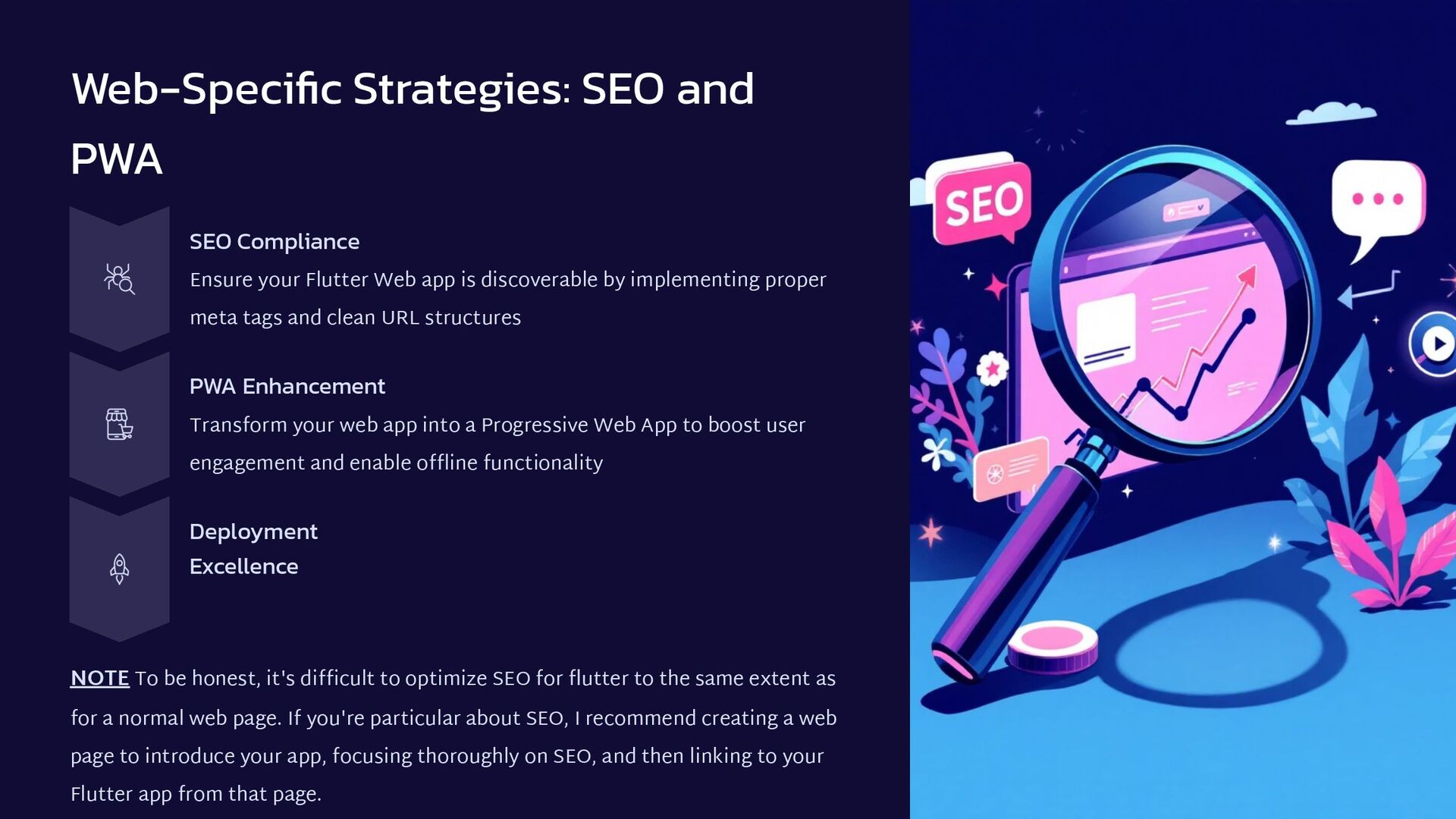 Web-Specific Strategies: SEO and PWA

SEO Compliance

Ensure your Flutter Web app is discoverable by implementing proper meta tags and clean URL structures

PWA Enhancement

Transform your web app into a Progressive Web App to boost user engagement and enable offline functionality

Deployment Excellence

NOTE To be honest, it's difficult to optimize SEO for flutter to the same extent as for a normal web page. If you're particular about SEO, I recommend creating a web page to introduce your app, focusing thoroughly on SEO, and then linking to your Flutter app from that page.

SEO